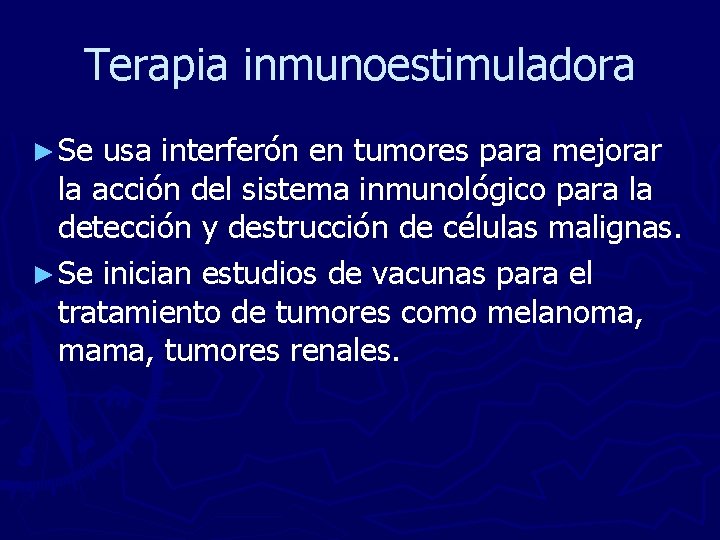 Terapia inmunoestimuladora

►Se usa interferón en tumores para mejorar la acción del sistema inmunológico para la detección y destrucción de células malignas.

►Se inician estudios de vacunas para el tratamiento de tumores como melanoma, mama, tumores renales.